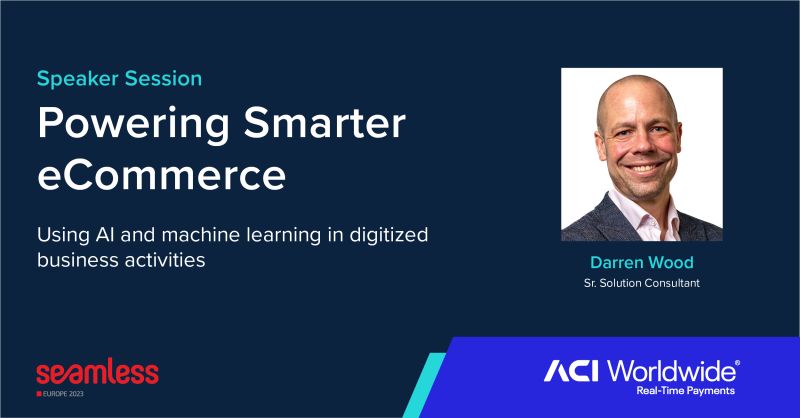 Speaker Session

Powering Smarter eCommerce

Using AI and machine learning in digitized business activities

Darren Wood
Sr. Solution Consultant

seamless
EUROPE 2023

ACI Worldwide®
Real-Time Payments